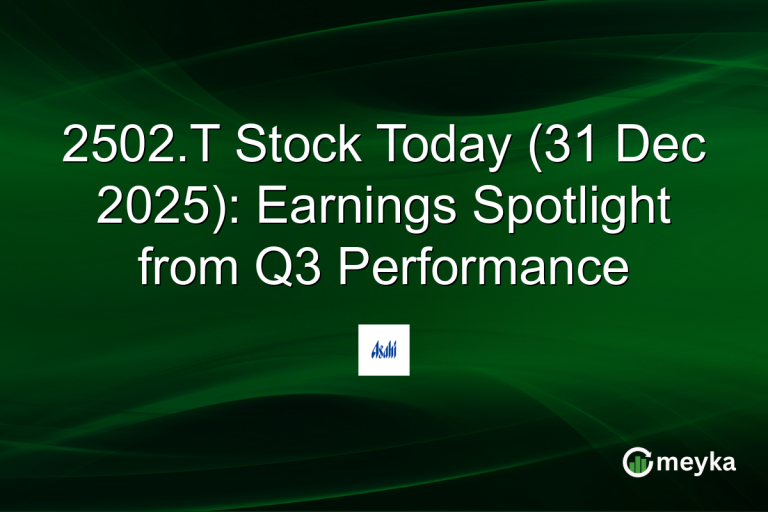 2502.T Stock Today (31 Dec 2025): Earnings Spotlight from Q3 Performance

Asahi

meyka